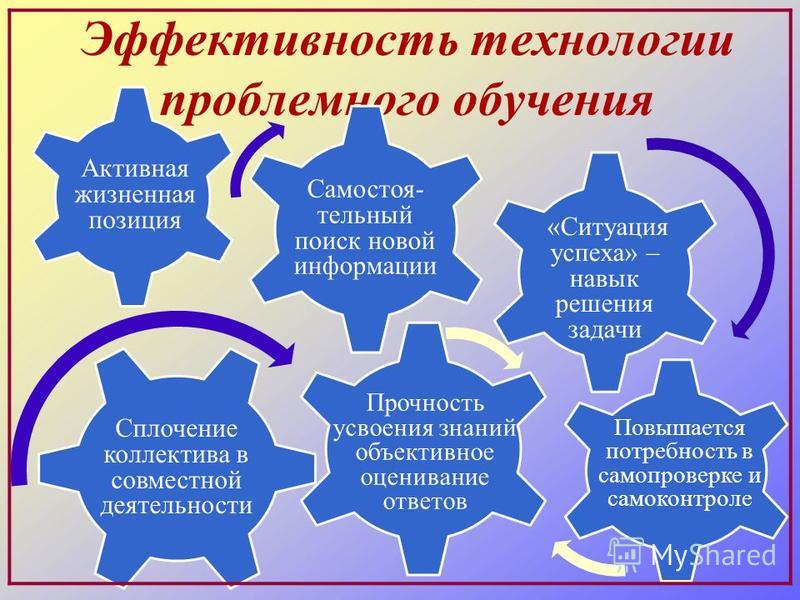 Эффективность технологии проблемного обучения

Активная жизненная позиция

Самостоятельный поиск новой информации

«Ситуация успеха» – навык решения задачи

Сплочение коллектива в совместной деятельности

Прочность усвоения знаний объективное оценивание ответов

Повышается потребность в самопроверке и самоконтроле

MyShared